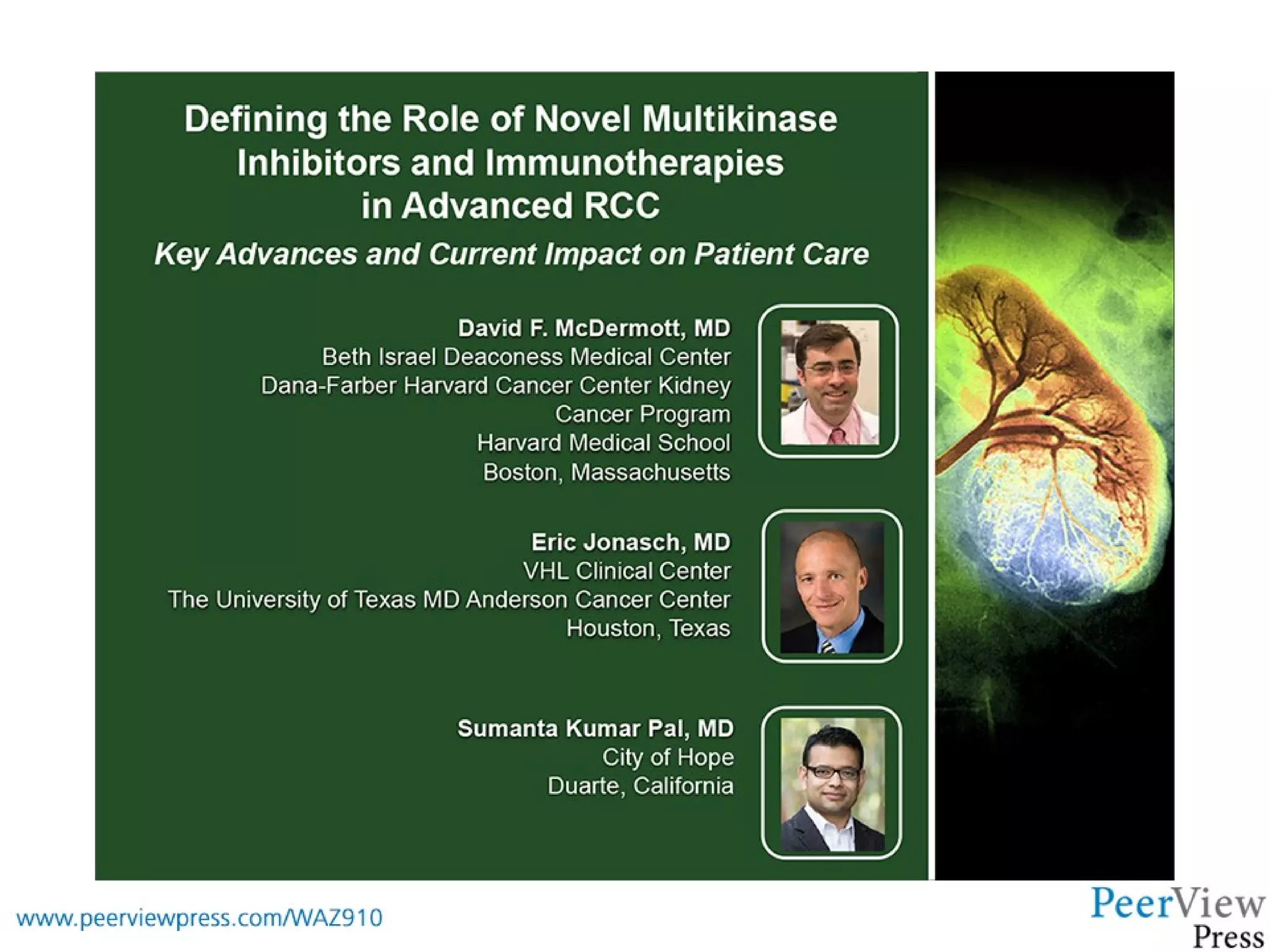 Defining the Role of Novel Multikinase Inhibitors and Immunotherapies in Advanced RCC

Key Advances and Current Impact on Patient Care

David F. McDermott, MD
Beth Israel Deaconess Medical Center
Dana-Farber Harvard Cancer Center Kidney Cancer Program
Harvard Medical School
Boston, Massachusetts

Eric Jonasch, MD
VHL Clinical Center
The University of Texas MD Anderson Cancer Center
Houston, Texas

Sumanta Kumar Pal, MD
City of Hope
Duarte, California

www.peerviewpress.com/WAZ910

PeerView Press